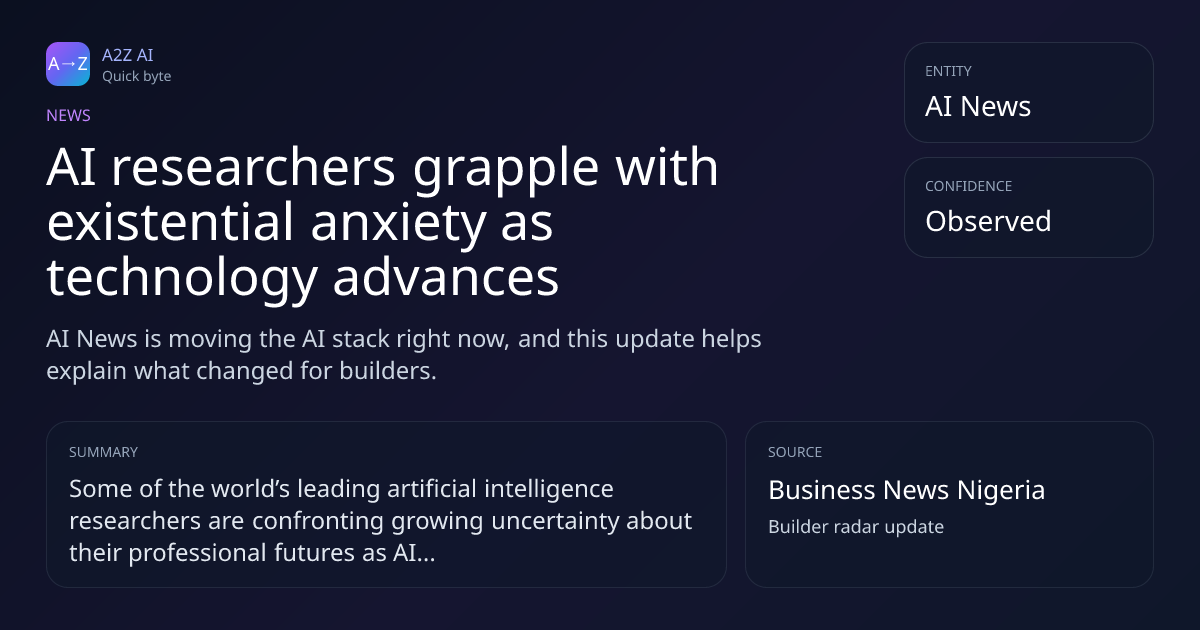 A→Z

A2Z AI
Quick byte

NEWS

AI researchers grapple with existential anxiety as technology advances

AI News is moving the AI stack right now, and this update helps explain what changed for builders.

ENTITY
AI News

CONFIDENCE
Observed

SUMMARY
Some of the world's leading artificial intelligence researchers are confronting growing uncertainty about their professional futures as AI...

SOURCE
Business News Nigeria
Builder radar update